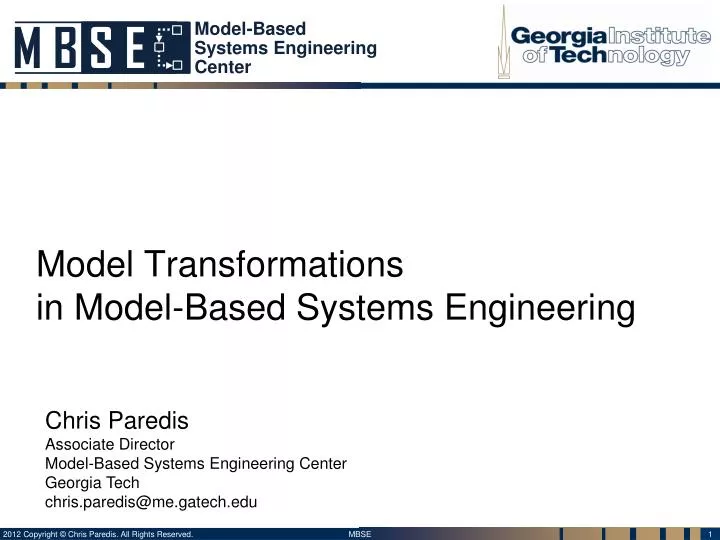 MBSE
Model-Based Systems Engineering Center

Georgia Institute of Technology

Model Transformations
in Model-Based Systems Engineering

Chris Paredis
Associate Director
Model-Based Systems Engineering Center
Georgia Tech
chris.paredis@me.gatech.edu

2012 Copyright © Chris Paredis. All Rights Reserved. MBSE 1